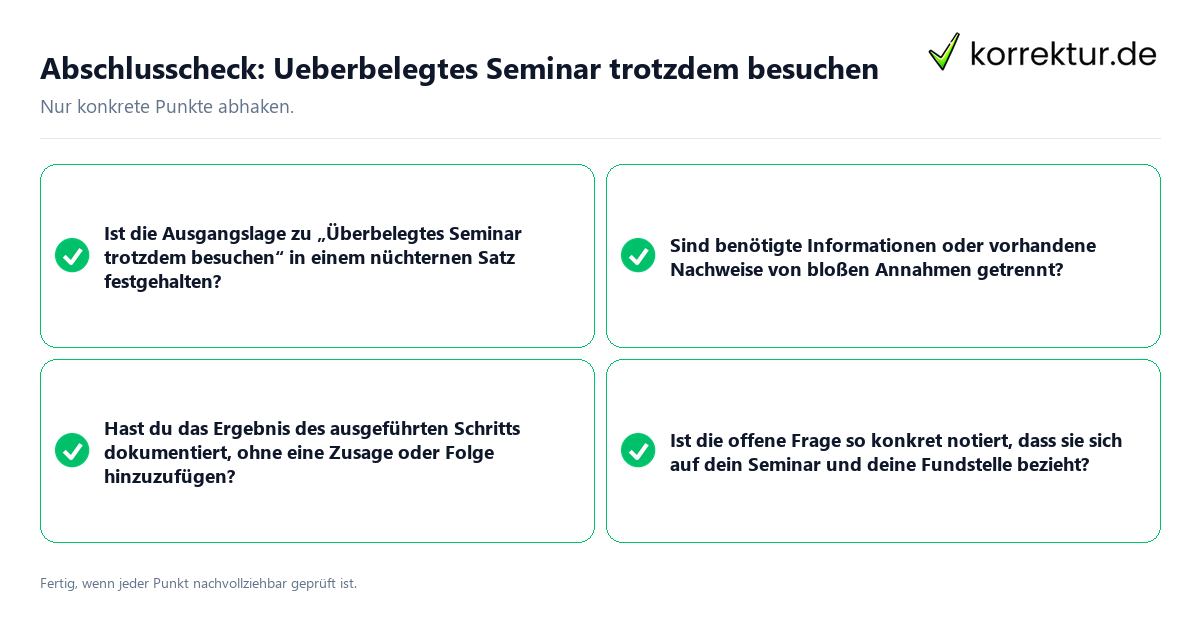 Abschlusscheck: Ueberbelegtes Seminar trotzdem besuchen

korrektur.de

Nur konkrete Punkte abhaken.

Ist die Ausgangslage zu „Überbelegtes Seminar trotzdem besuchen“ in einem nüchternen Satz festgehalten?

Sind benötigte Informationen oder vorhandene Nachweise von bloßen Annahmen getrennt?

Hast du das Ergebnis des ausgeführten Schritts dokumentiert, ohne eine Zusage oder Folge hinzuzufügen?

Ist die offene Frage so konkret notiert, dass sie sich auf dein Seminar und deine Fundstelle bezieht?

Fertig, wenn jeder Punkt nachvollziehbar geprüft ist.